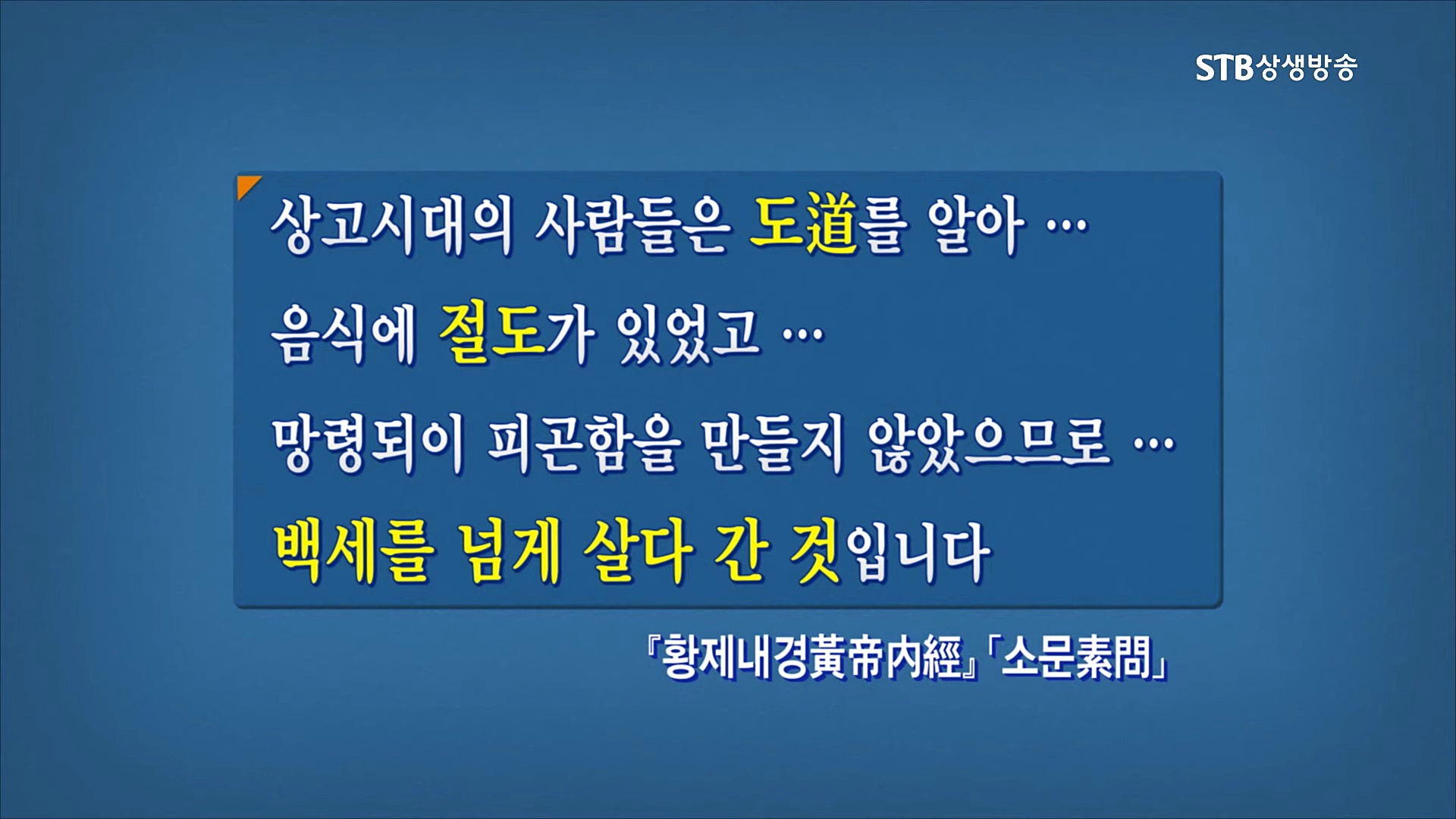 STB상생방송

상고시대의 사람들은 도道를 알아 …
음식에 절도가 있었고 …
망령되이 피곤함을 만들지 않았으므로 …
백세를 넘게 살다 간 것입니다

『황제내경黃帝內經』「소문素問」